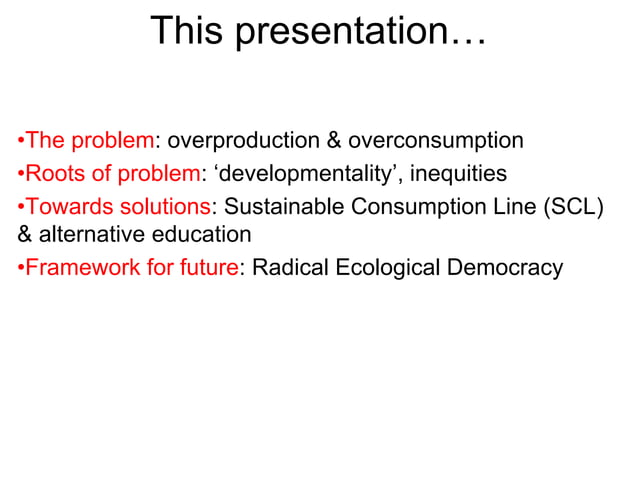 This presentation…

•The problem: overproduction & overconsumption

•Roots of problem: ‘developmentality’, inequities

•Towards solutions: Sustainable Consumption Line (SCL) & alternative education

•Framework for future: Radical Ecological Democracy